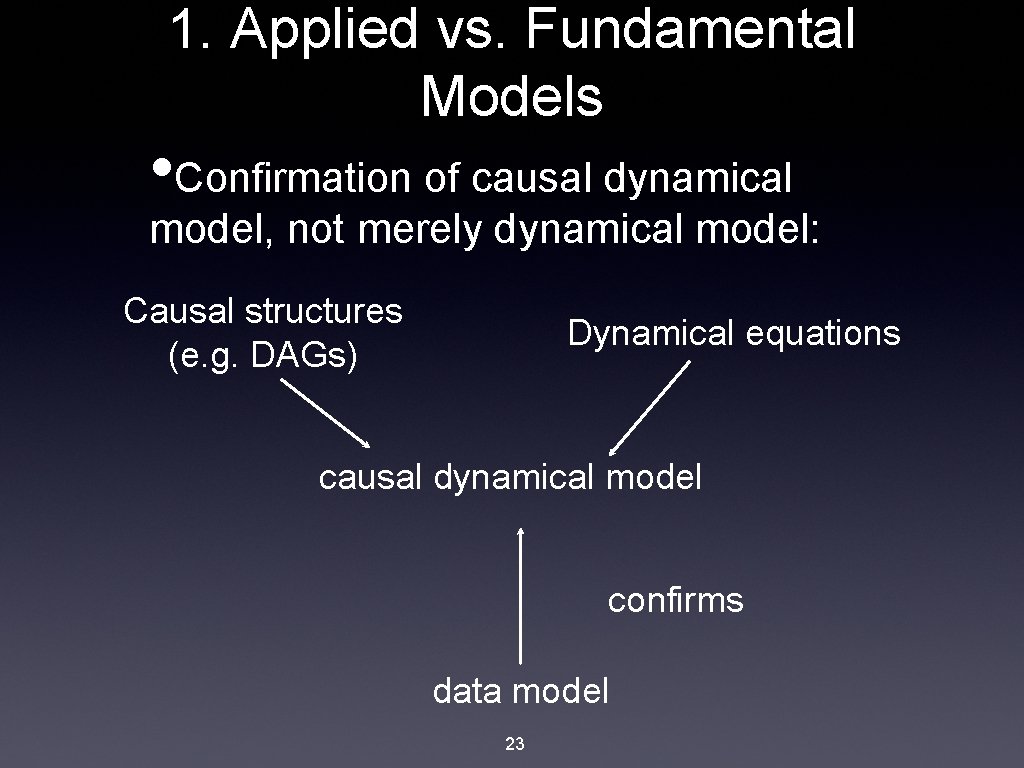 1. Applied vs. Fundamental Models

•Confirmation of causal dynamical model, not merely dynamical model:

Causal structures (e.g. DAGs)

Dynamical equations

causal dynamical model

confirms

data model

23